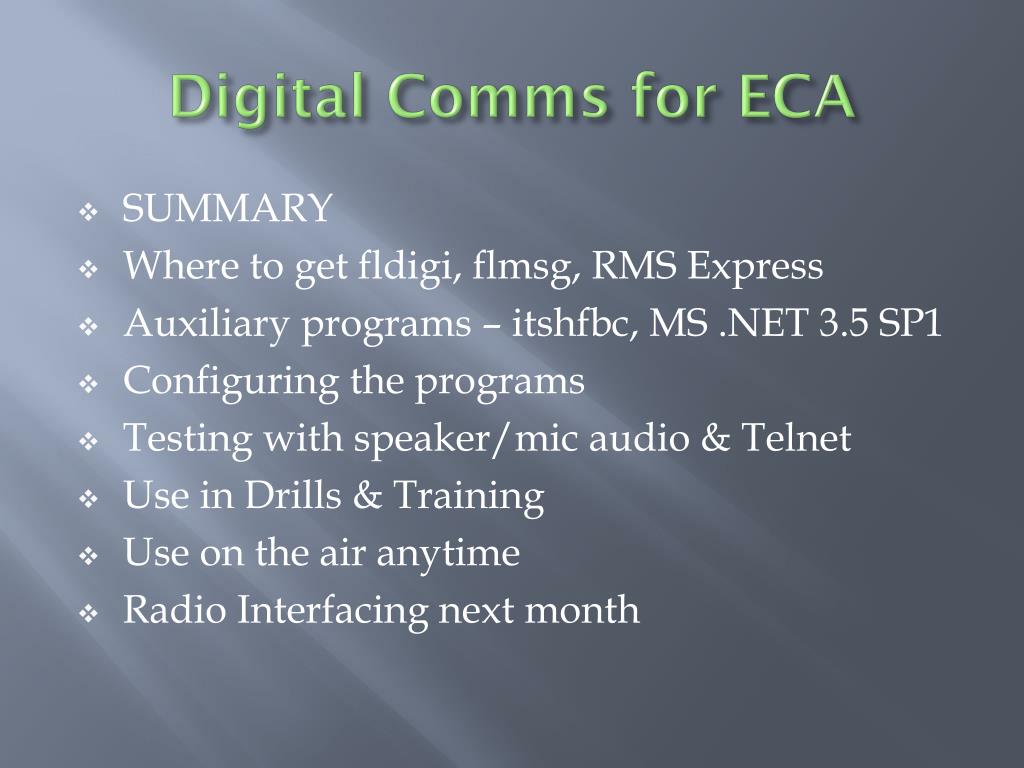 Digital Comms for ECA

❖ SUMMARY
❖ Where to get fldigi, flmsg, RMS Express
❖ Auxiliary programs – itshfbc, MS .NET 3.5 SP1
❖ Configuring the programs
❖ Testing with speaker/mic audio & Telnet
❖ Use in Drills & Training
❖ Use on the air anytime
❖ Radio Interfacing next month